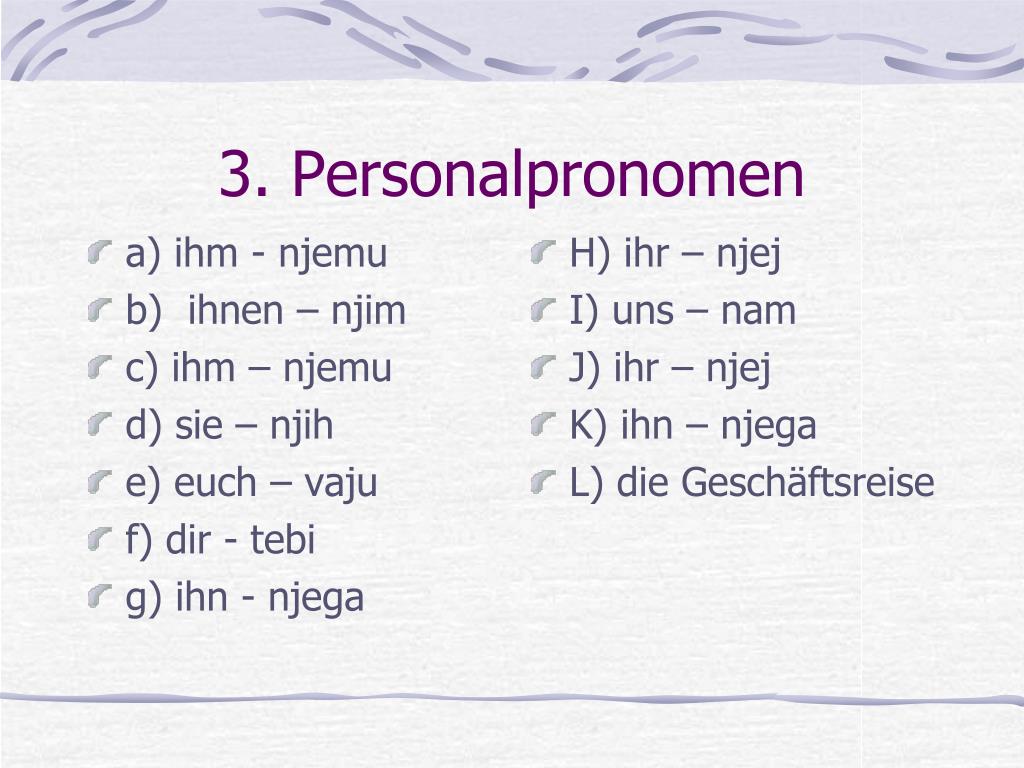 3. Personalpronomen

a) ihm - njemu
b) ihnen – njim
c) ihm – njemu
d) sie – njih
e) euch – vaju
f) dir - tebi
g) ihn - njega

H) ihr – njej
I) uns – nam
J) ihr – njej
K) ihn – njega
L) die Geschäftsreise